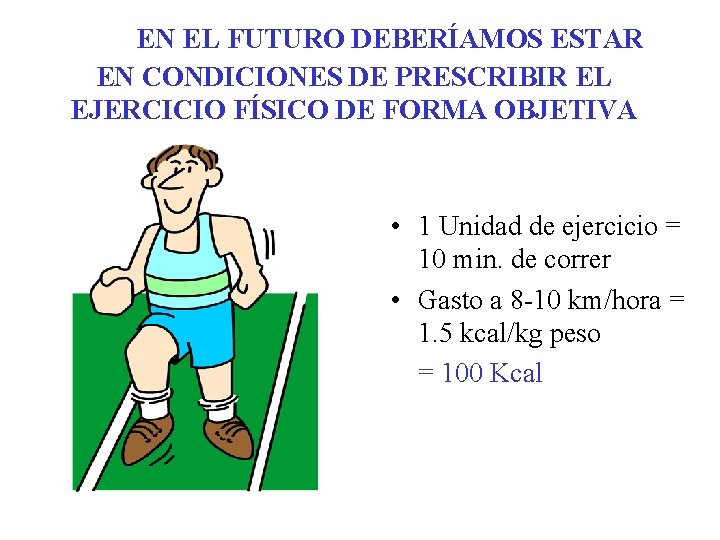 EN EL FUTURO DEBERÍAMOS ESTAR EN CONDICIONES DE PRESCRIBIR EL EJERCICIO FÍSICO DE FORMA OBJETIVA

• 1 Unidad de ejercicio = 10 min. de correr
• Gasto a 8-10 km/hora = 1.5 kcal/kg peso
= 100 Kcal